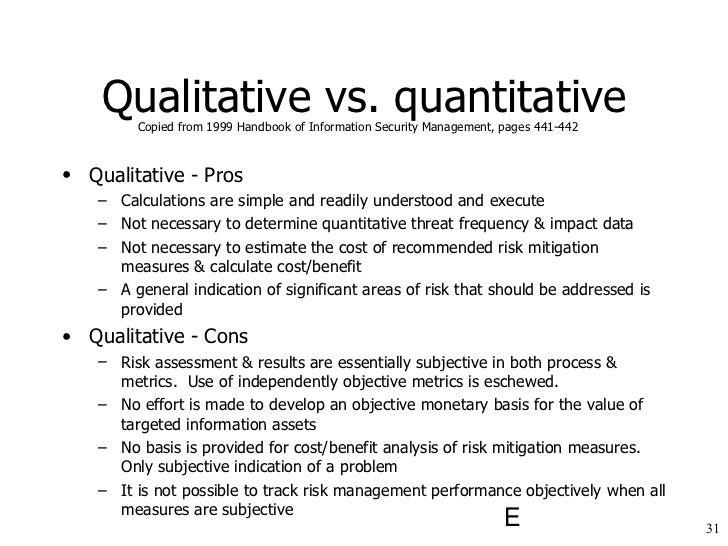 Qualitative vs. quantitative
Copied from 1999 Handbook of Information Security Management, pages 441-442

• Qualitative - Pros
– Calculations are simple and readily understood and execute
– Not necessary to determine quantitative threat frequency & impact data
– Not necessary to estimate the cost of recommended risk mitigation measures & calculate cost/benefit
– A general indication of significant areas of risk that should be addressed is provided

• Qualitative - Cons
– Risk assessment & results are essentially subjective in both process & metrics. Use of independently objective metrics is eschewed.
– No effort is made to develop an objective monetary basis for the value of targeted information assets
– No basis is provided for cost/benefit analysis of risk mitigation measures. Only subjective indication of a problem
– It is not possible to track risk management performance objectively when all measures are subjective

E

31